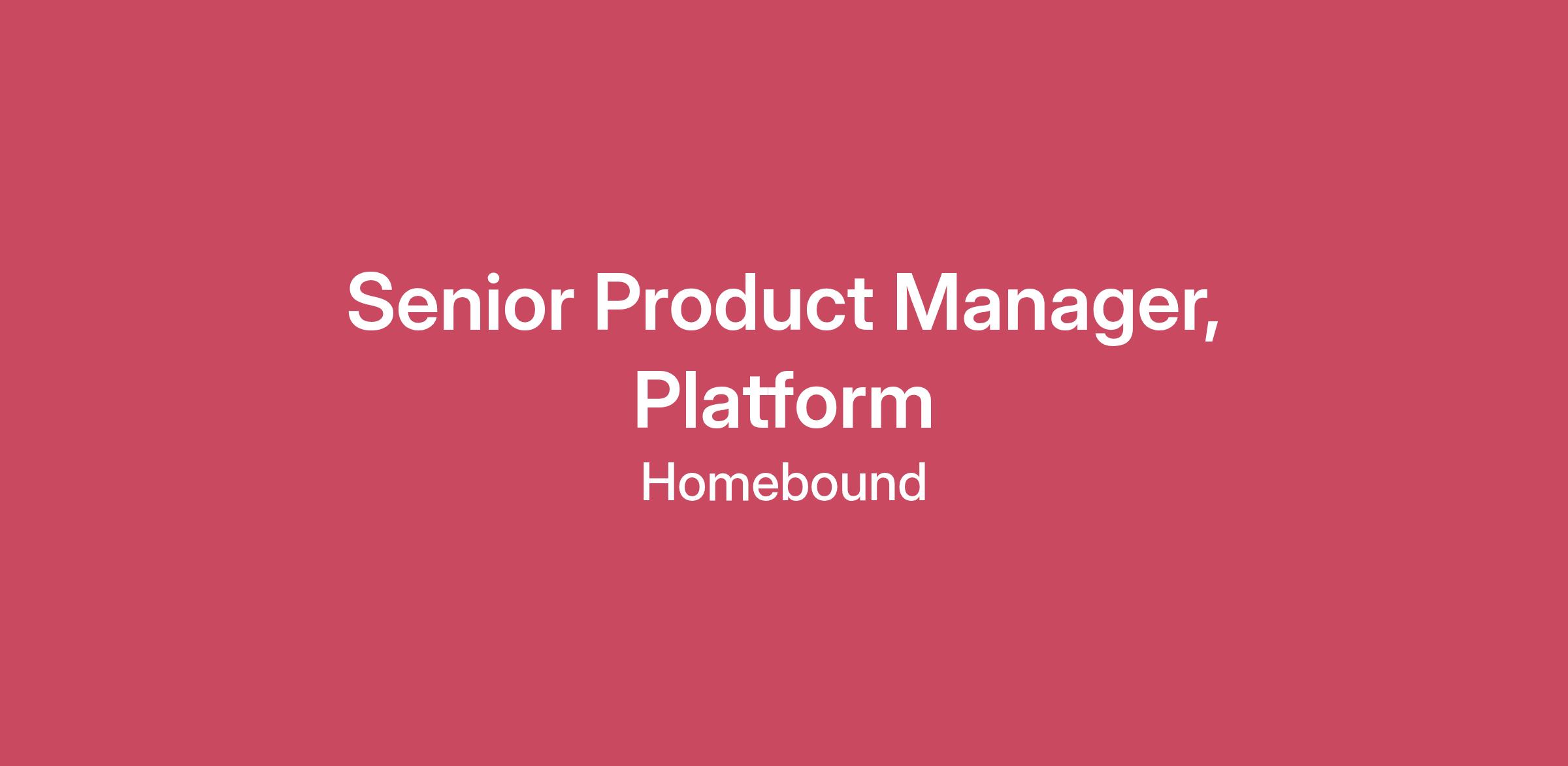 Senior Product Manager, Platform

Homebound